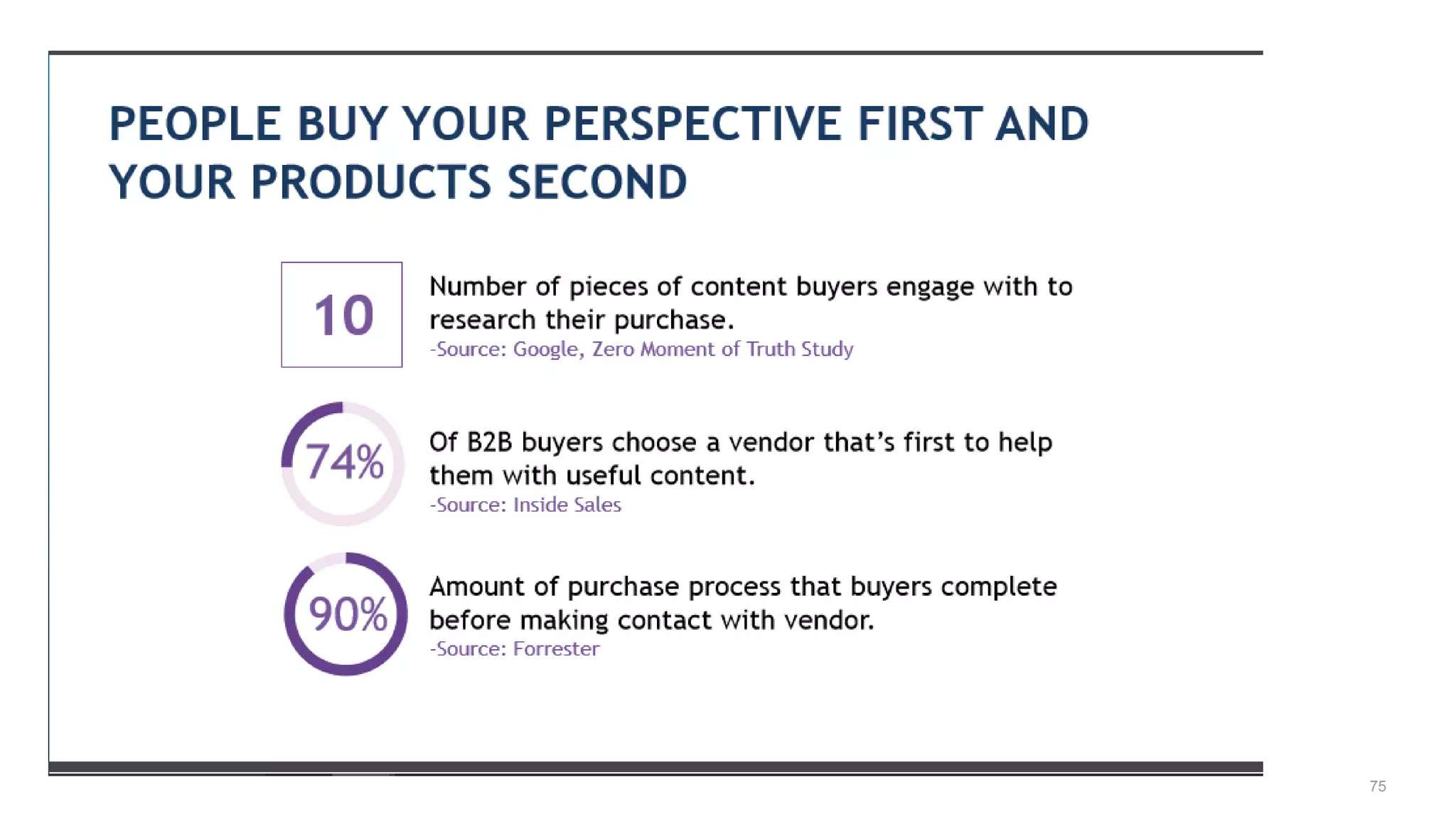 PEOPLE BUY YOUR PERSPECTIVE FIRST AND YOUR PRODUCTS SECOND

10

Number of pieces of content buyers engage with to research their purchase.
-Source: Google, Zero Moment of Truth Study

74%

Of B2B buyers choose a vendor that's first to help them with useful content.
-Source: Inside Sales

90%

Amount of purchase process that buyers complete before making contact with vendor.
-Source: Forrester

75